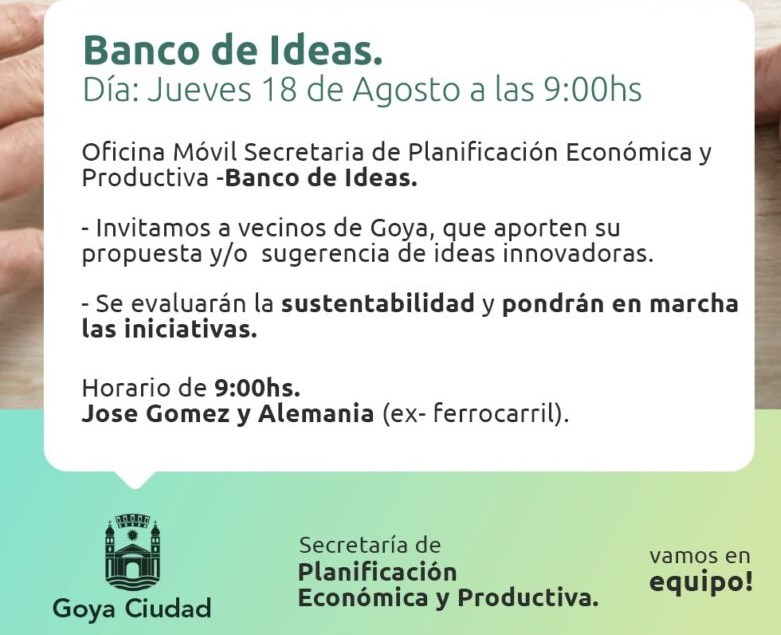 Banco de Ideas.
Día: Jueves 18 de Agosto a las 9:00hs

Oficina Móvil Secretaria de Planificación Económica y Productiva -Banco de Ideas.

- Invitamos a vecinos de Goya, que aporten su propuesta y/o sugerencia de ideas innovadoras.

- Se evaluarán la sustentabilidad y pondrán en marcha las iniciativas.

Horario de 9:00hs.
Jose Gomez y Alemania (ex- ferrocarril).

Goya Ciudad

Secretaría de
Planificación
Económica y Productiva.

vamos en
equipo!